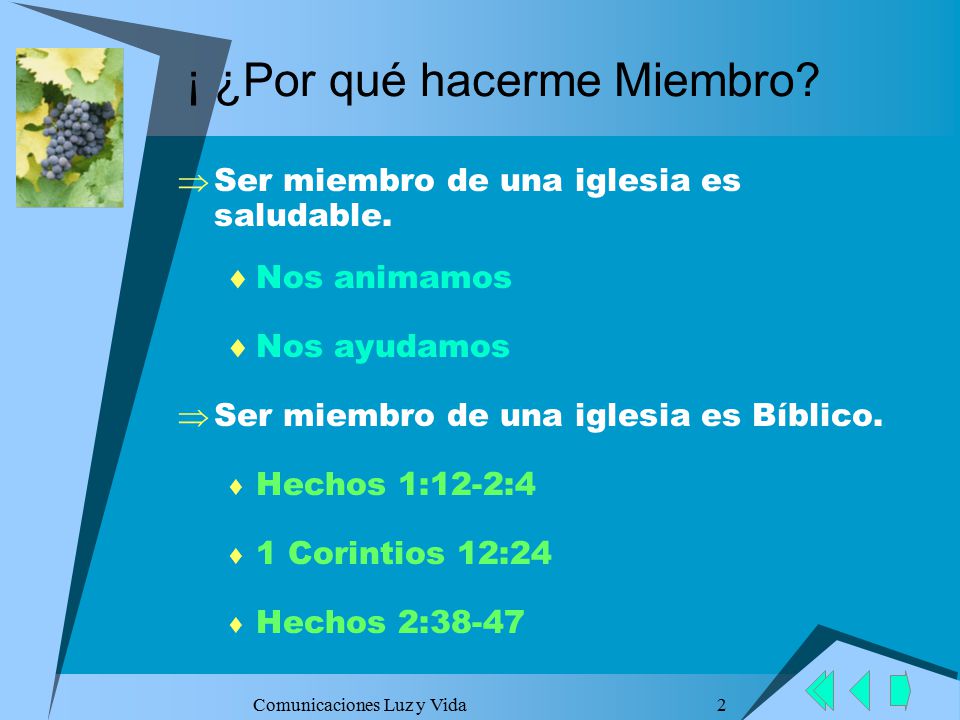 ¡ ¿Por qué hacerme Miembro?

⇒ Ser miembro de una iglesia es saludable.

♦ Nos animamos

♦ Nos ayudamos

⇒ Ser miembro de una iglesia es Bíblico.

♦ Hechos 1:12-2:4

♦ 1 Corintios 12:24

♦ Hechos 2:38-47

Comunicaciones Luz y Vida

2